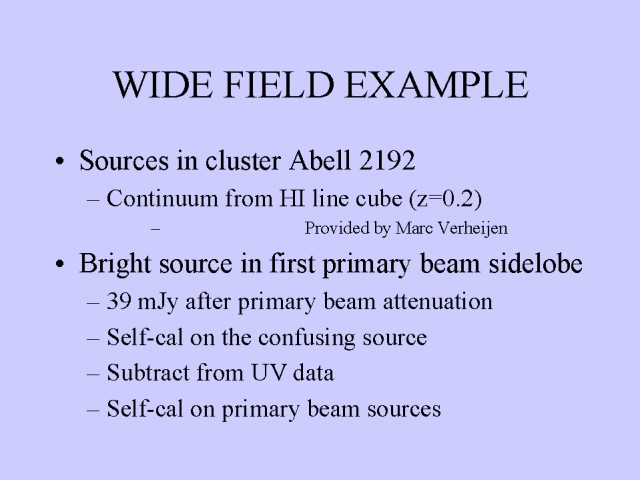 WIDE FIELD EXAMPLE

• Sources in cluster Abell 2192

– Continuum from HI line cube (z=0.2)

– Provided by Marc Verheijen

• Bright source in first primary beam sidelobe

– 39 mJy after primary beam attenuation

– Self-cal on the confusing source

– Subtract from UV data

– Self-cal on primary beam sources